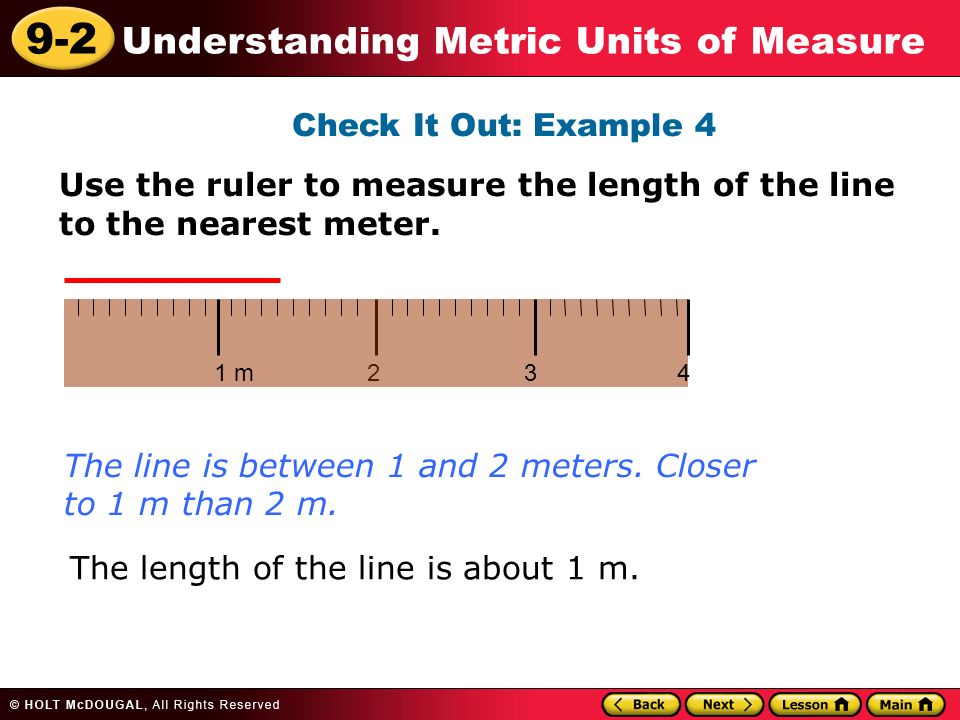 9-2 Understanding Metric Units of Measure

Check It Out: Example 4

Use the ruler to measure the length of the line to the nearest meter.

1 m
2
3
4

The line is between 1 and 2 meters. Closer to 1 m than 2 m.

The length of the line is about 1 m.

© HOLT McDOUGAL, All Rights Reserved

Back Next Lesson Main